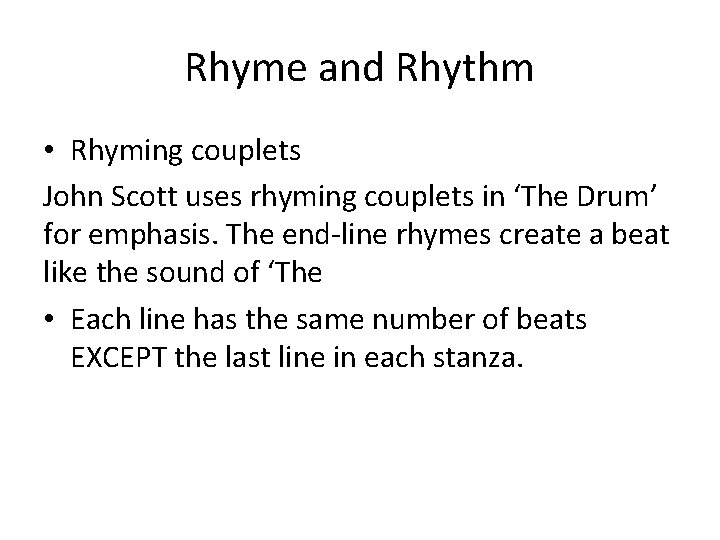 Rhyme and Rhythm

• Rhyming couplets

John Scott uses rhyming couplets in 'The Drum' for emphasis. The end-line rhymes create a beat like the sound of 'The

• Each line has the same number of beats EXCEPT the last line in each stanza.